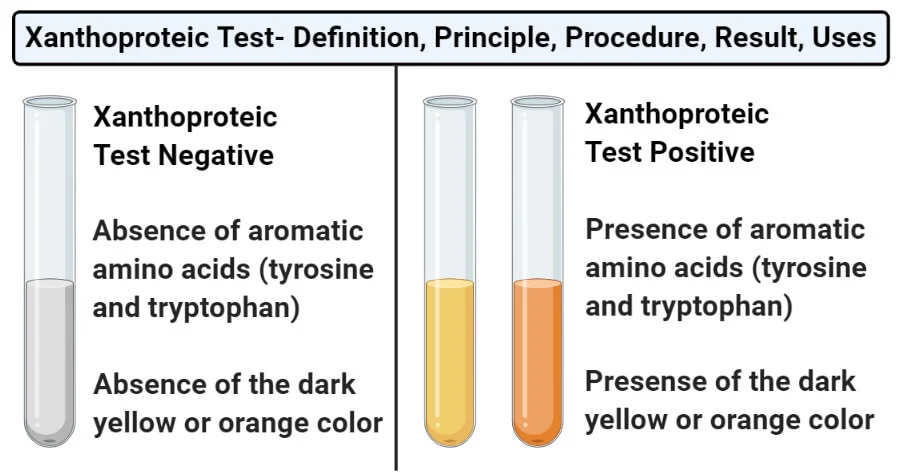 Xanthoproteic Test- Definition, Principle, Procedure, Result, Uses

Xanthoproteic Test Negative

Absence of aromatic amino acids (tyrosine and tryptophan)

Absence of the dark yellow or orange color

Xanthoproteic Test Positive

Presence of aromatic amino acids (tyrosine and tryptophan)

Presense of the dark yellow or orange color